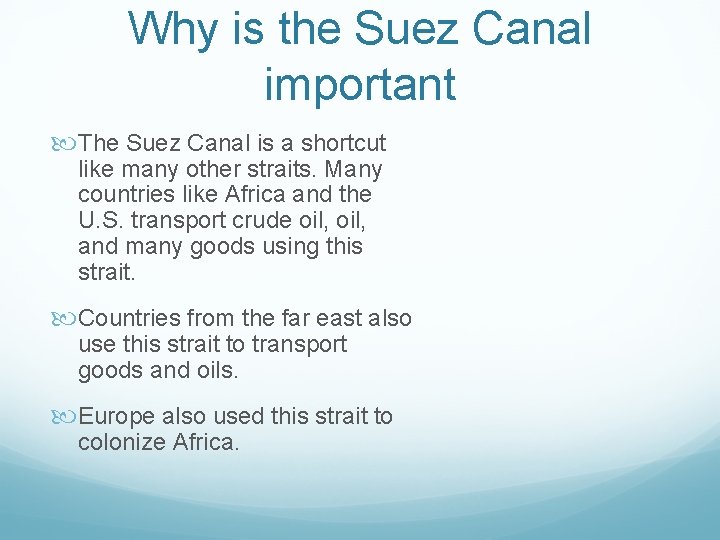 Why is the Suez Canal important

The Suez Canal is a shortcut like many other straits. Many countries like Africa and the U.S. transport crude oil, oil, and many goods using this strait.

Countries from the far east also use this strait to transport goods and oils.

Europe also used this strait to colonize Africa.